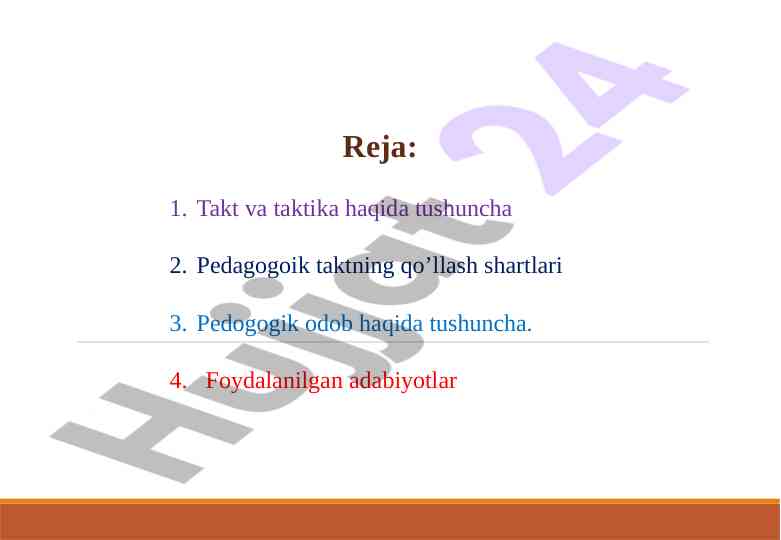 Reja:

1. Takt va taktika haqida tushuncha

2. Pedagogoik taktning qo’llash shartlari

3. Pedogogik odob haqida tushuncha.

4. Foydalanilgan adabiyotlar

Hujjat 24